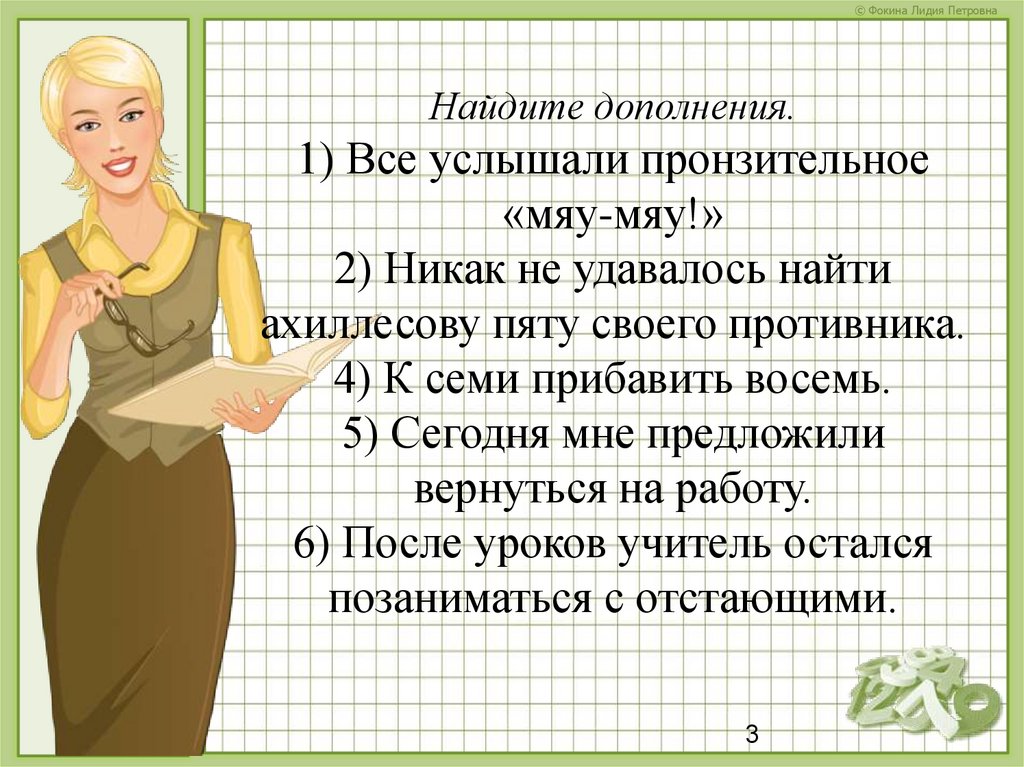 © Фокина Лидия Петровна

Найдите дополнения.

1) Все услышали пронзительное «мяу-мяу!»
2) Никак не удавалось найти ахиллесову пяту своего противника.
4) К семи прибавить восемь.
5) Сегодня мне предложили вернуться на работу.
6) После уроков учитель остался позаниматься с отстающими.

3